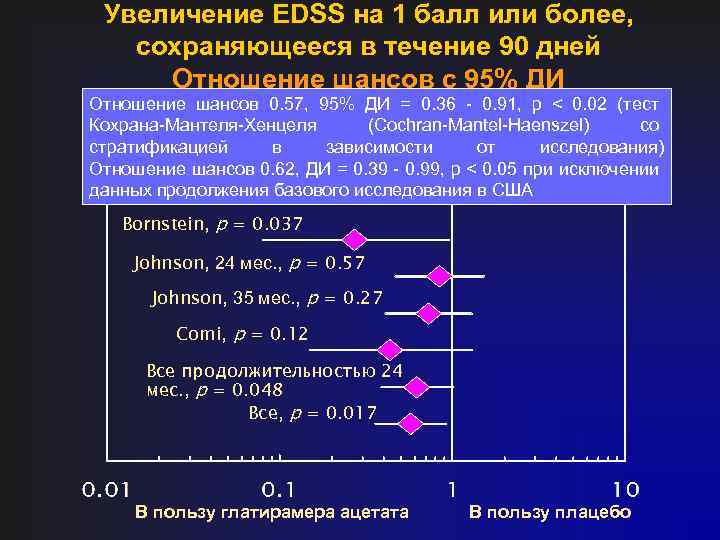 Увеличение EDSS на 1 балл или более, сохраняющееся в течение 90 дней
Отношение шансов с 95% ДИ

Отношение шансов 0.57, 95% ДИ = 0.36 - 0.91, p < 0.02 (тест Кохрана-Мантеля-Хенцеля (Cochran-Mantel-Haenszel) со стратификацией в зависимости от исследования)
Отношение шансов 0.62, ДИ = 0.39 - 0.99, p < 0.05 при исключении данных продолжения базового исследования в США

Bornstein, $p = 0.037$
Johnson, 24 мес., $p = 0.57$
Johnson, 35 мес., $p = 0.27$
Comi, $p = 0.12$
Все продолжительностью 24 мес., $p = 0.048$
Все, $p = 0.017$

0.01
0.1
1
10

В пользу глатирамера ацетата
В пользу плацебо